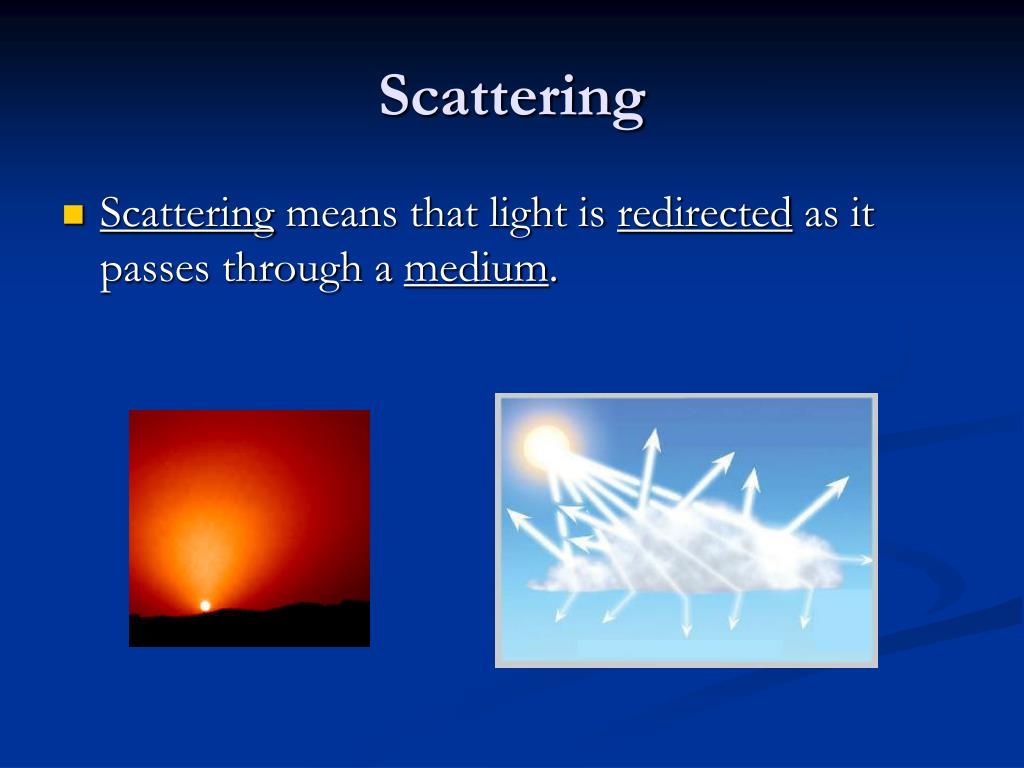 Scattering

Scattering means that light is redirected as it passes through a medium.